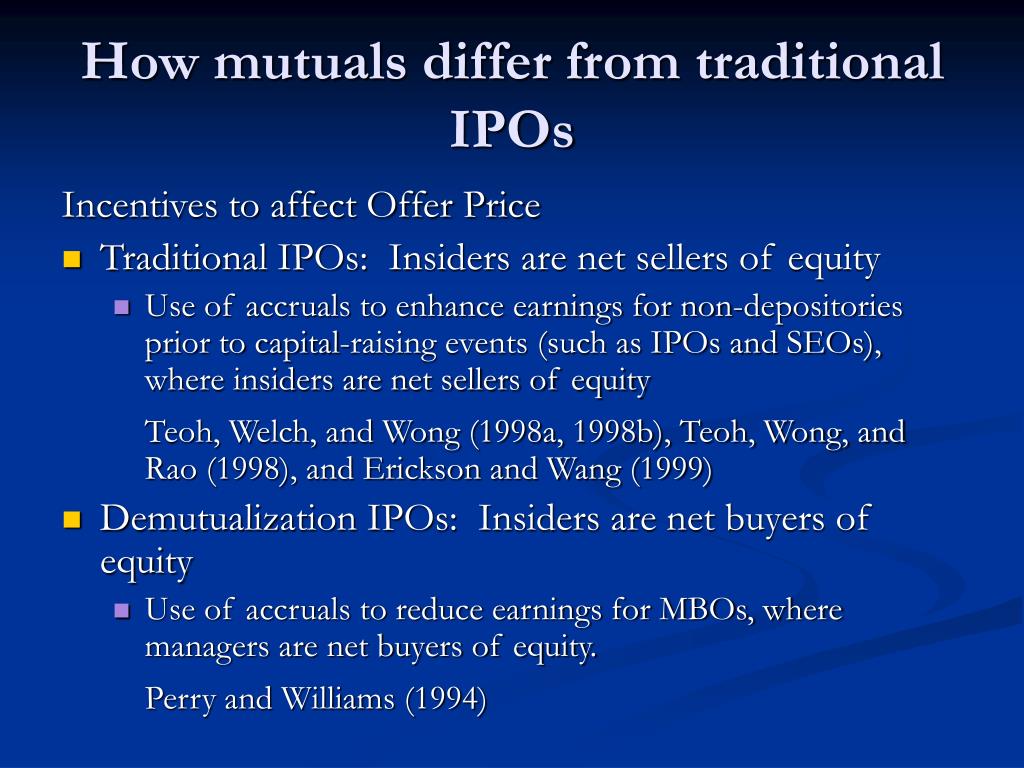 How mutuals differ from traditional IPOs

Incentives to affect Offer Price

- Traditional IPOs:  Insiders are net sellers of equity
  - Use of accruals to enhance earnings for non-depositories prior to capital-raising events (such as IPOs and SEOs), where insiders are net sellers of equity

    Teoh, Welch, and Wong (1998a, 1998b), Teoh, Wong, and Rao (1998), and Erickson and Wang (1999)
- Demutualization IPOs:  Insiders are net buyers of equity
  - Use of accruals to reduce earnings for MBOs, where managers are net buyers of equity.

    Perry and Williams (1994)